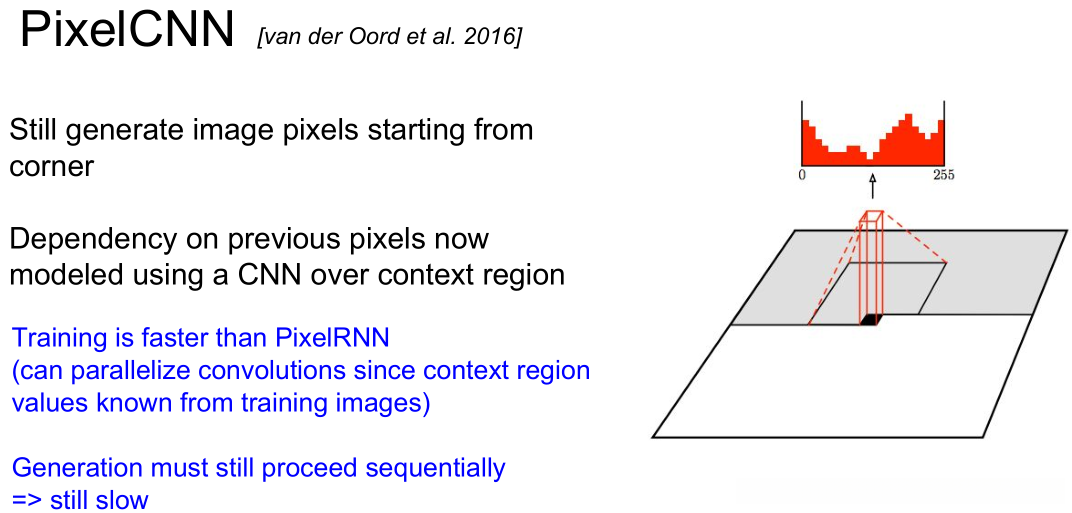 PixelCNN [van der Oord et al. 2016]

Still generate image pixels starting from corner

Dependency on previous pixels now modeled using a CNN over context region

Training is faster than PixelRNN (can parallelize convolutions since context region values known from training images)

Generation must still proceed sequentially => still slow

0

255